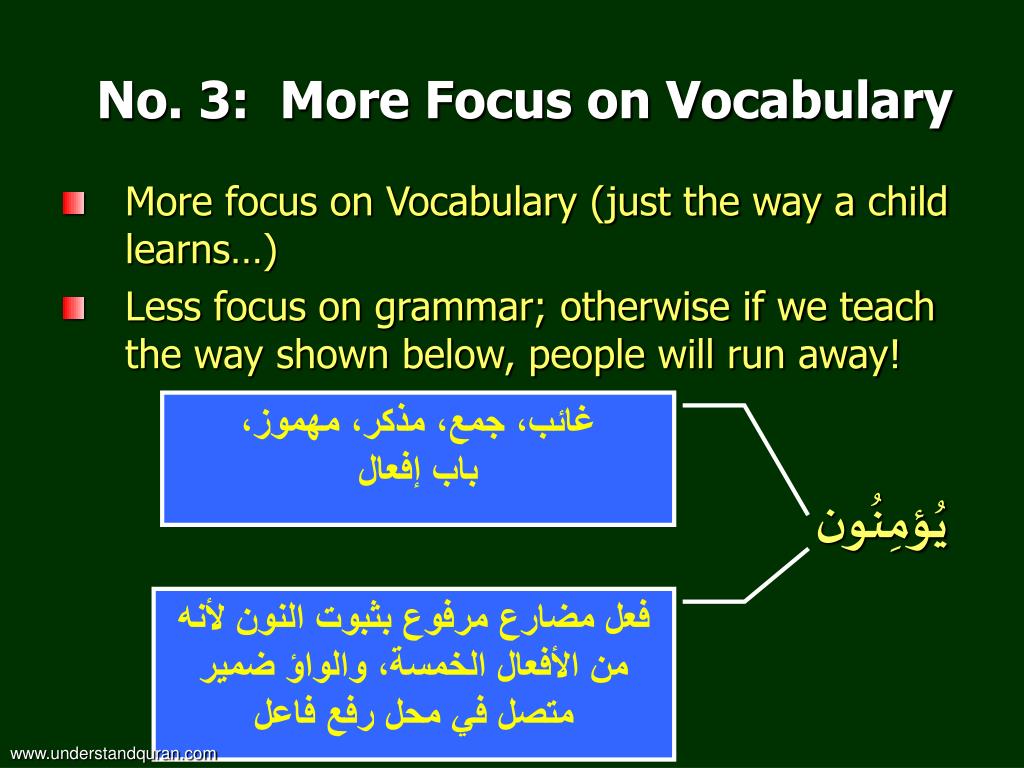 No. 3: More Focus on Vocabulary

More focus on Vocabulary (just the way a child learns…)

Less focus on grammar; otherwise if we teach the way shown below, people will run away!

غائب، جمع، مذكر، مهموز، باب إفعال

يُؤمِنُون

فعل مضارع مرفوع بثبوت النون لأنه من الأفعال الخمسة، والواؤ ضمير متصل في محل رفع فاعل

www.understandquran.com